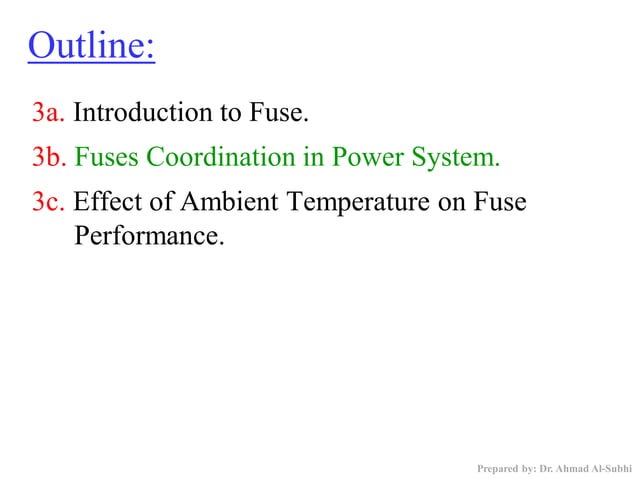 Outline:

3a. Introduction to Fuse.

3b. Fuses Coordination in Power System.

3c. Effect of Ambient Temperature on Fuse Performance.

Prepared by: Dr. Ahmad Al-Subhi